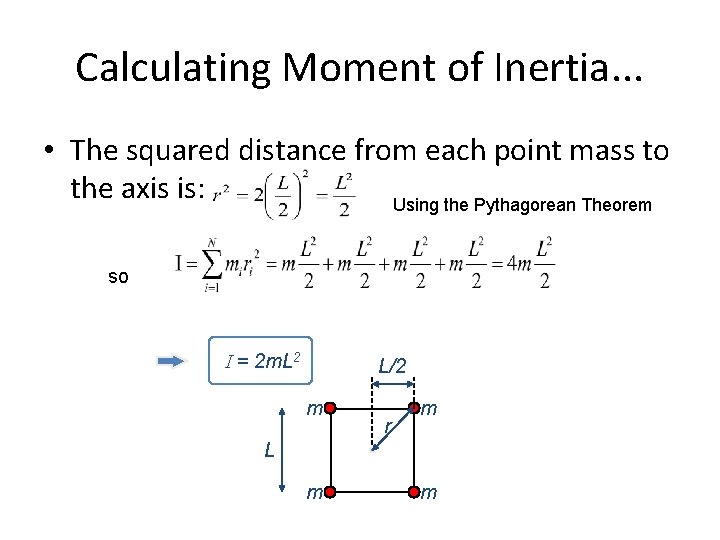 Calculating Moment of Inertia...

• The squared distance from each point mass to the axis is: $r^2 = 2\left(\frac{L}{2}\right)^2 = \frac{L^2}{2}$

Using the Pythagorean Theorem

so $I = \sum_{i=1}^{N} m_i r_i^2 = m\frac{L^2}{2} + m\frac{L^2}{2} + m\frac{L^2}{2} + m\frac{L^2}{2} = 4m\frac{L^2}{2}$

$I = 2mL^2$

L/2

m m

r

L

m m